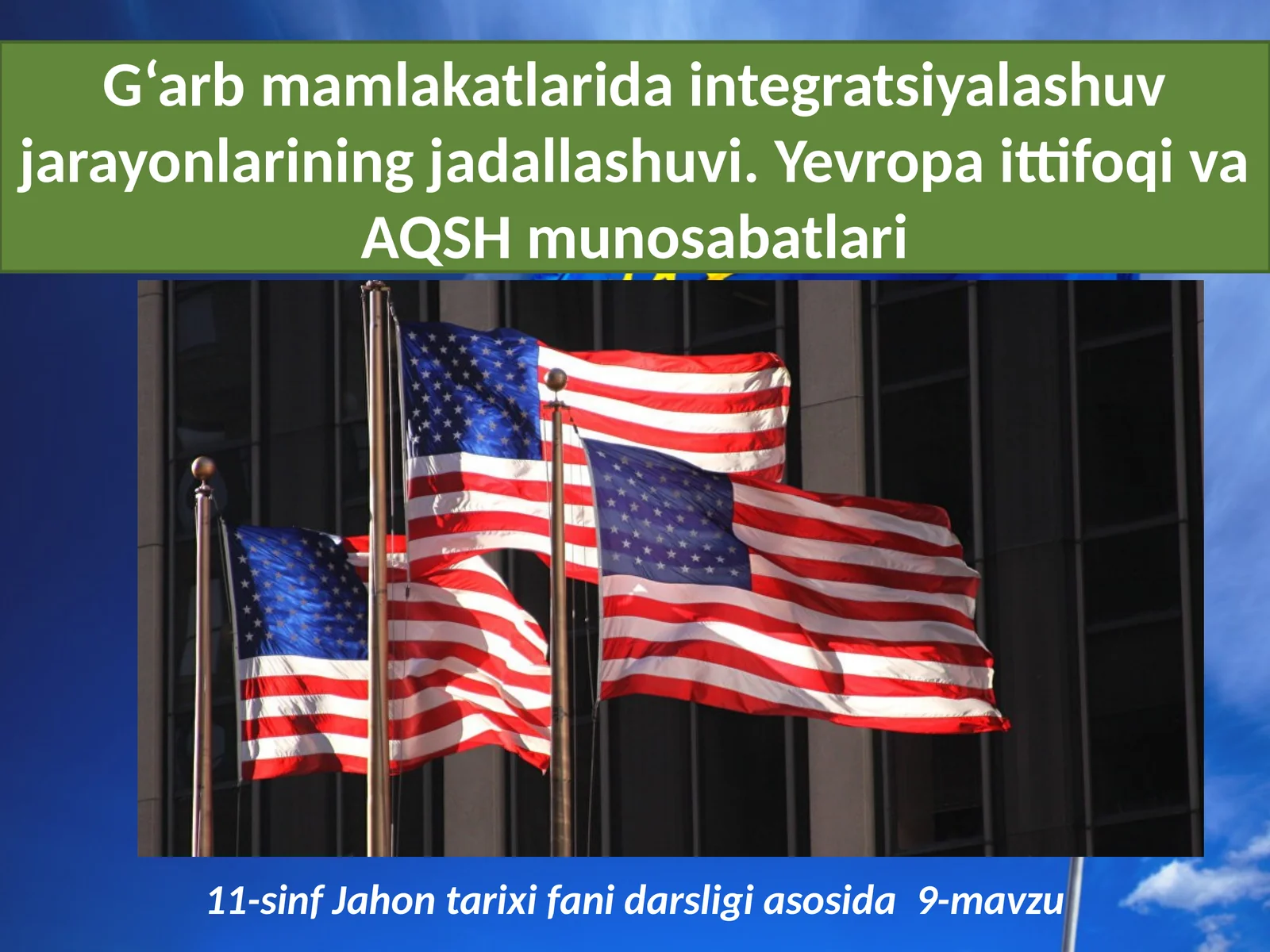 G‘arb mamlakatlarida integratsiyalashuv jarayonlarining jadallashuvi. Yevropa ittifoqi va AQSH munosabatlari

11-sinf Jahon tarixi fani darsligi asosida 9-mavzu